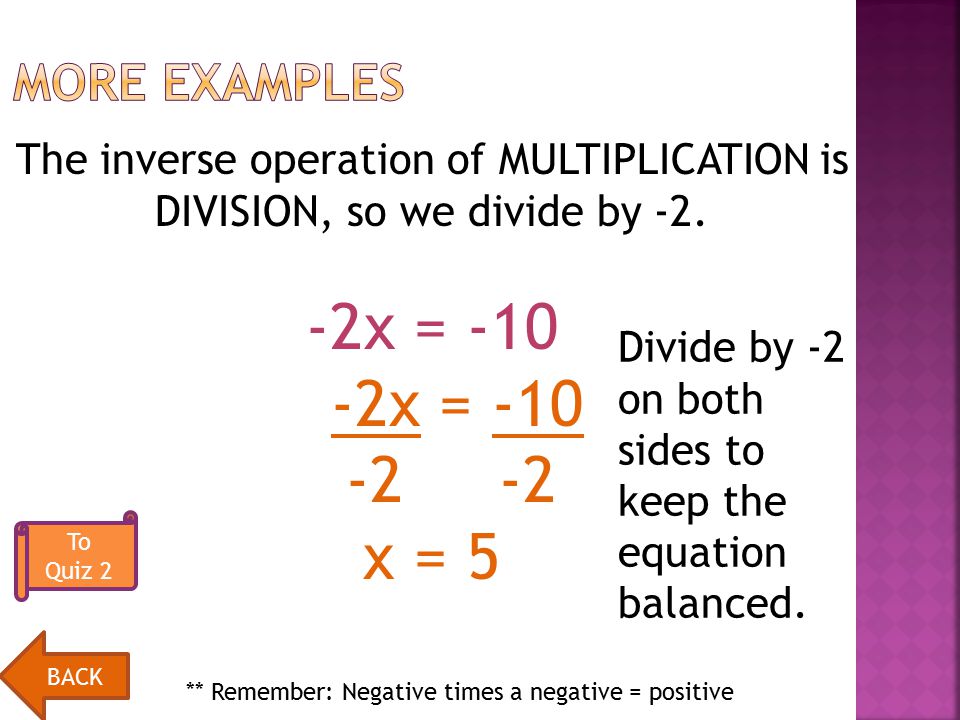 MORE EXAMPLES

The inverse operation of MULTIPLICATION is DIVISION, so we divide by -2.

$-2x = -10$

$\frac{-2x}{-2} = \frac{-10}{-2}$

$x = 5$

Divide by -2 on both sides to keep the equation balanced.

To Quiz 2

BACK

** Remember: Negative times a negative = positive